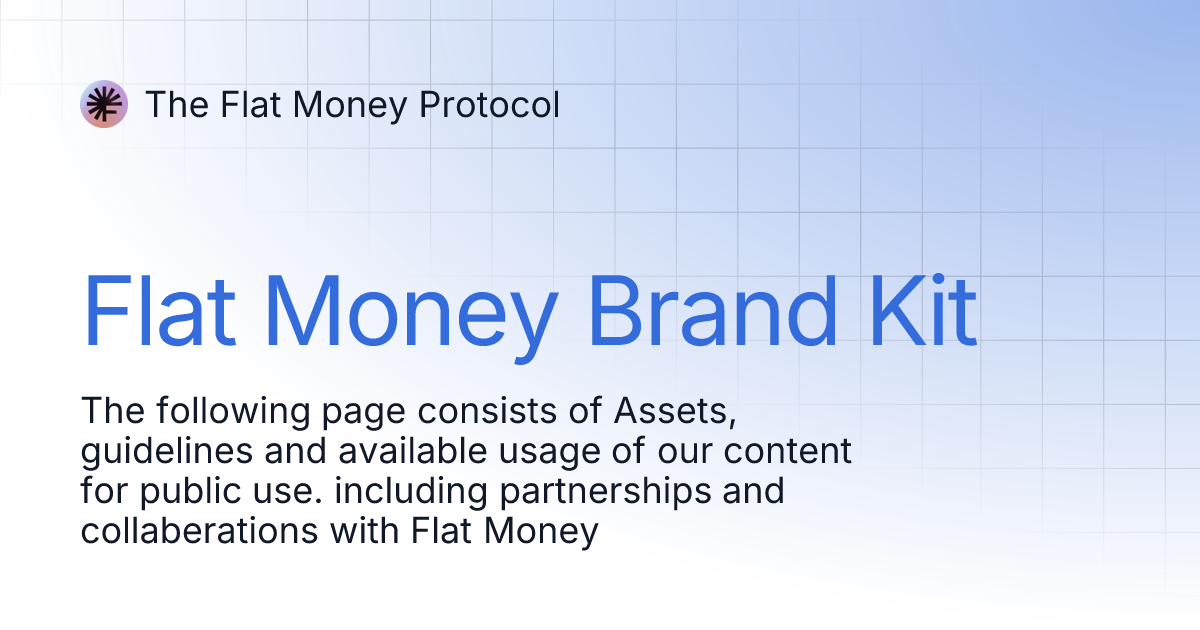 The Flat Money Protocol

Flat Money Brand Kit

The following page consists of Assets, guidelines and available usage of our content for public use. including partnerships and collaberations with Flat Money